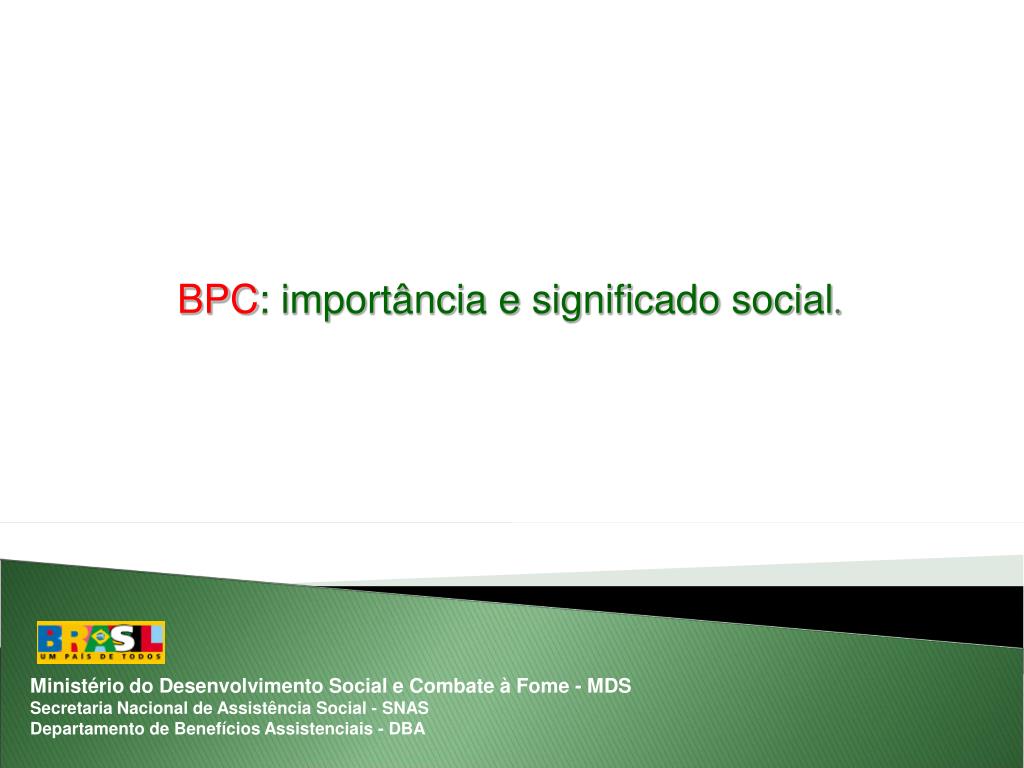 BPC: importância e significado social.

BRASIL
UM PAÍS DE TODOS

Ministério do Desenvolvimento Social e Combate à Fome - MDS
Secretaria Nacional de Assistência Social - SNAS
Departamento de Benefícios Assistenciais - DBA